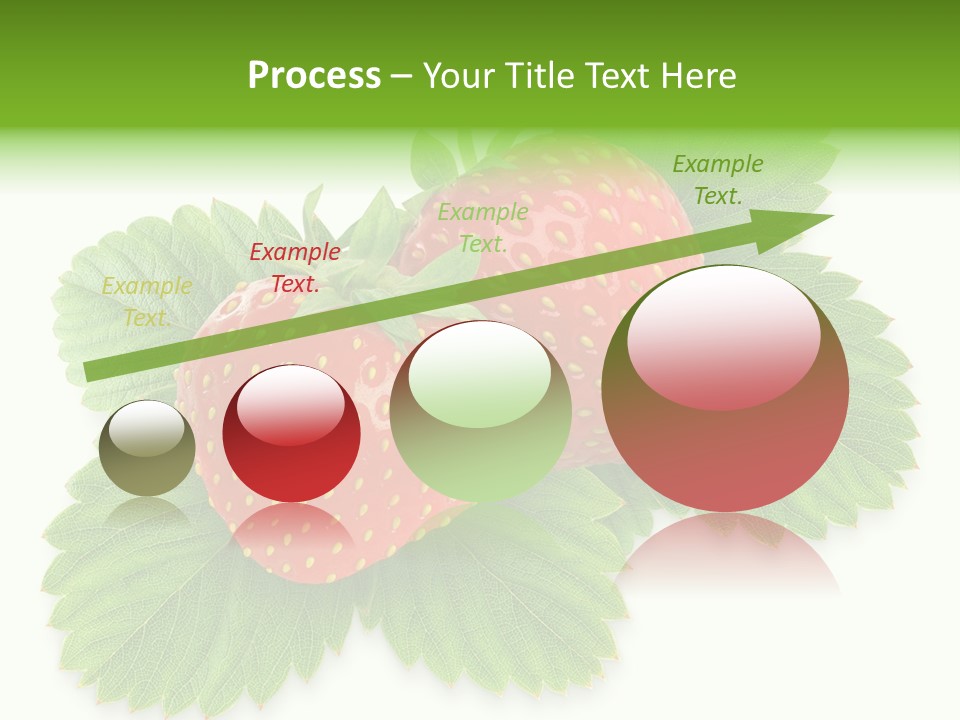 Process – Your Title Text Here

Example Text.

Example Text.

Example Text.

Example Text.